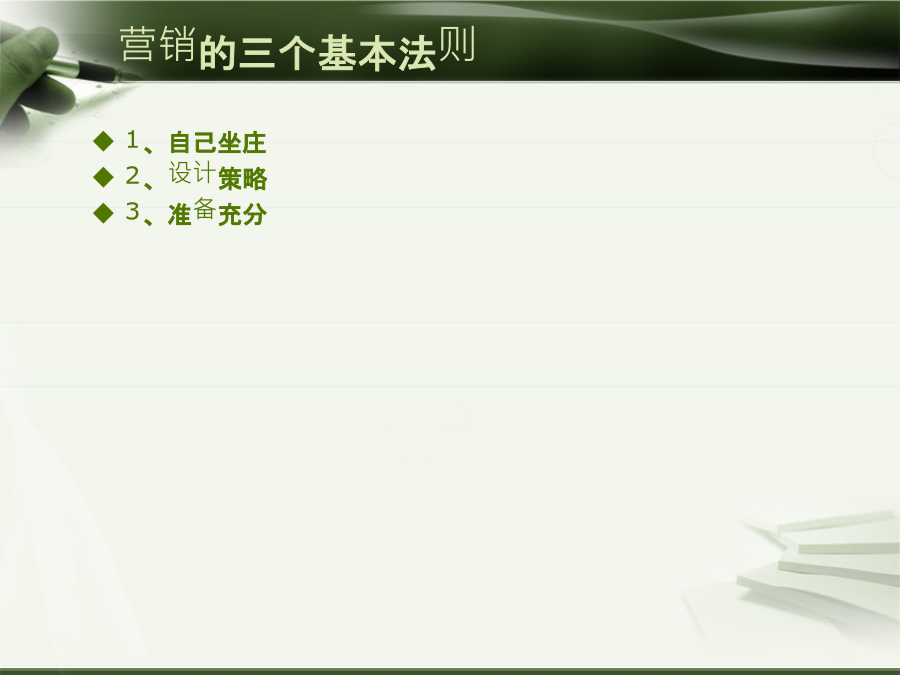 营销的三个基本法则

◆ 1、自己坐庄
◆ 2、设计策略
◆ 3、准备充分